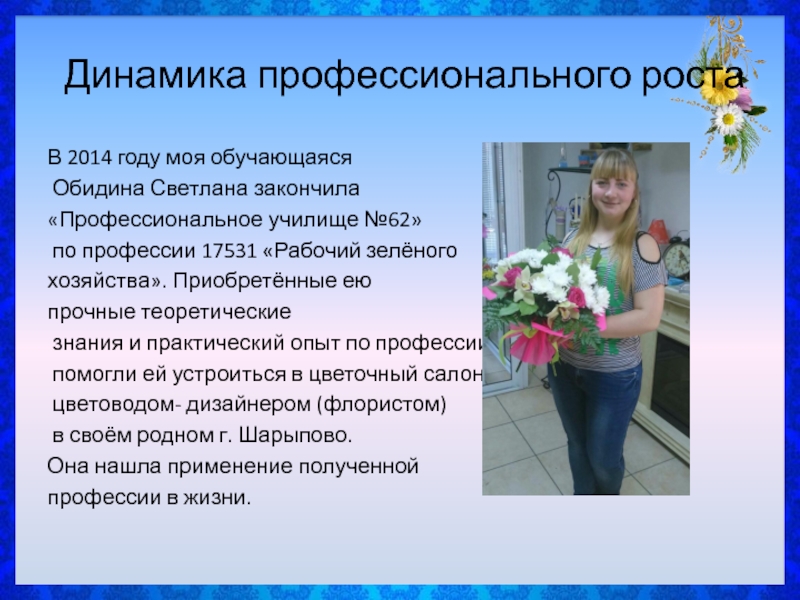 Динамика профессионального роста

В 2014 году моя обучающаяся Обидина Светлана закончила «Профессиональное училище №62» по профессии 17531 «Рабочий зелёного хозяйства». Приобретённые ею прочные теоретические знания и практический опыт по профессии помогли ей устроиться в цветочный салон цветоводом- дизайнером (флористом) в своём родном г. Шарыпово.
Она нашла применение полученной профессии в жизни.